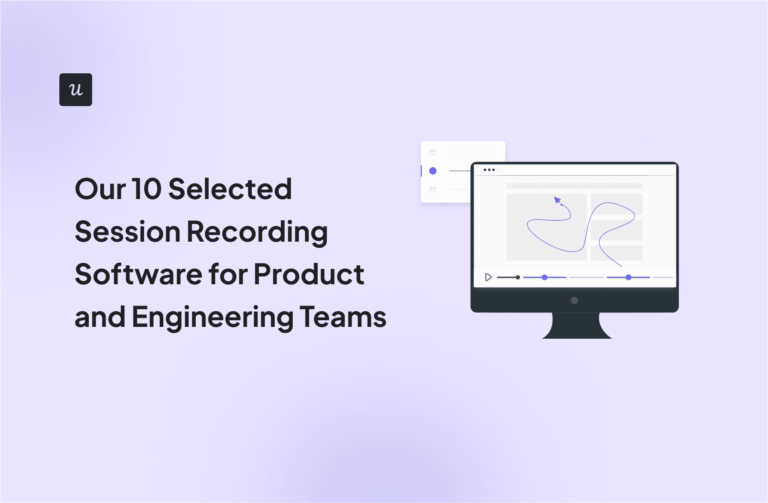 u

Our 10 Selected Session Recording Software for Product and Engineering Teams